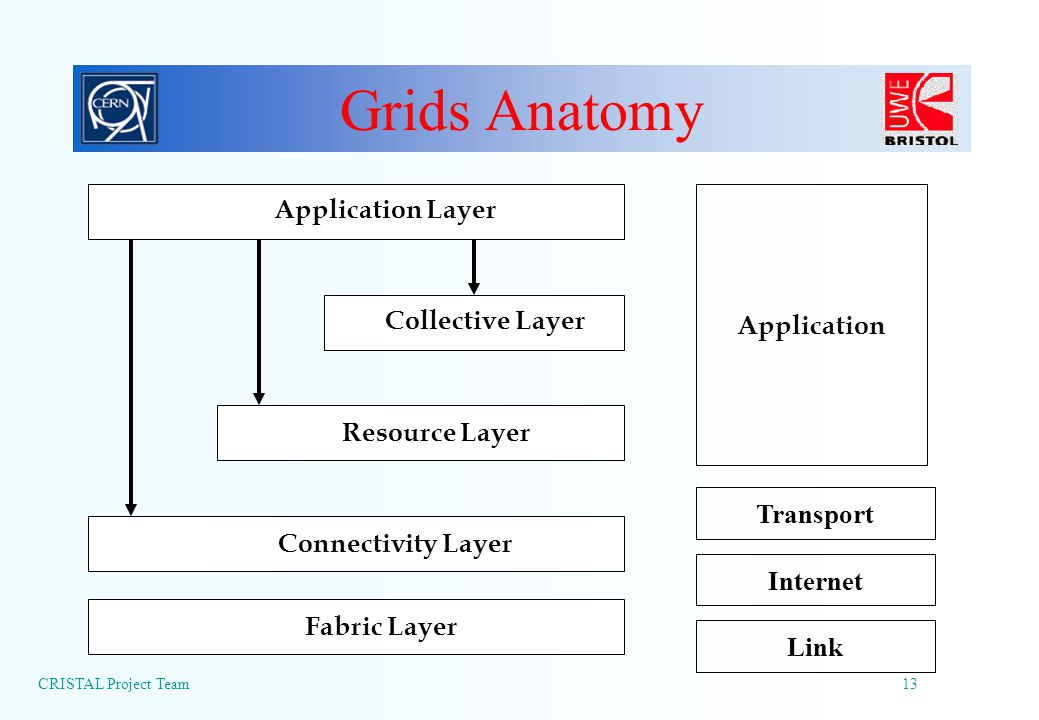 CERN

Grids Anatomy

UWE BRISTOL

Application Layer

Collective Layer

Resource Layer

Connectivity Layer

Fabric Layer

Application

Transport

Internet

Link

CRISTAL Project Team

13